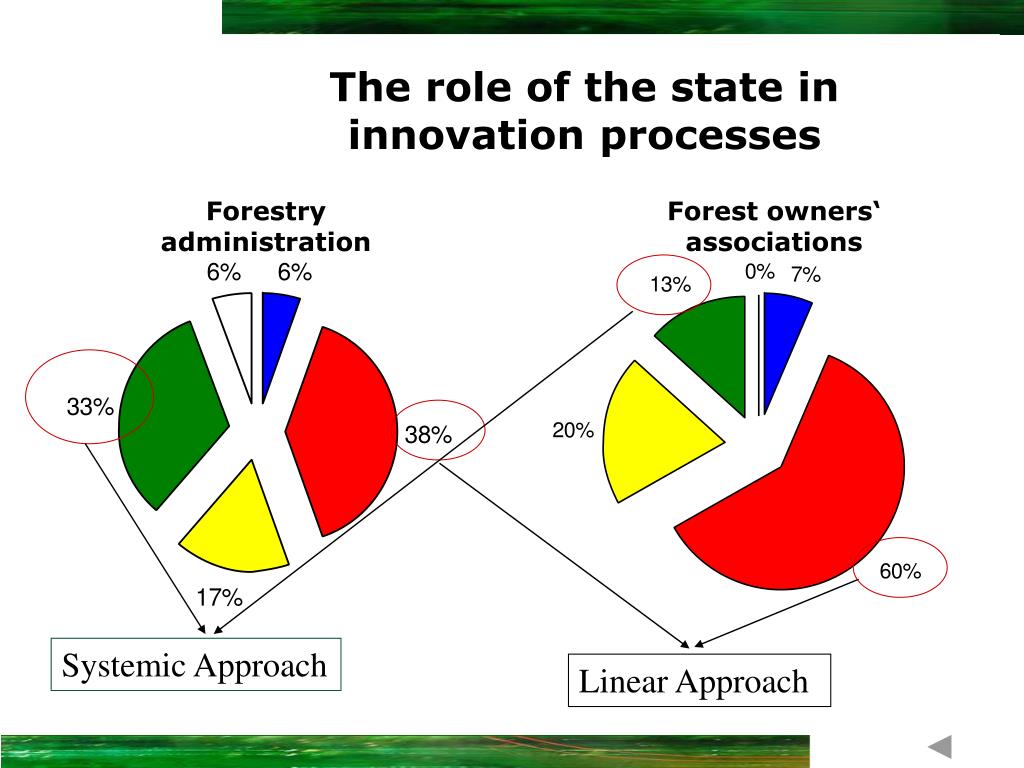 The role of the state in innovation processes

Forestry administration

6%

6%

33%

38%

17%

Forest owners‘ associations

13%

0%

7%

20%

60%

Systemic Approach

Linear Approach